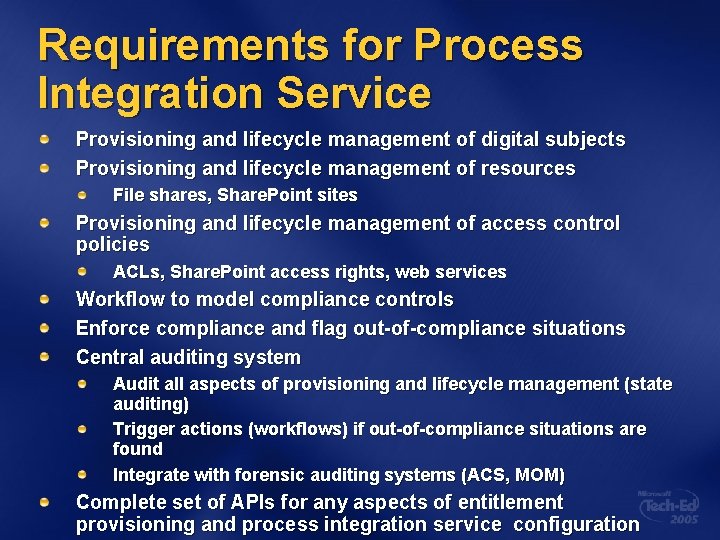 Requirements for Process Integration Service

Provisioning and lifecycle management of digital subjects

Provisioning and lifecycle management of resources

File shares, SharePoint sites

Provisioning and lifecycle management of access control policies

ACLs, SharePoint access rights, web services

Workflow to model compliance controls

Enforce compliance and flag out-of-compliance situations

Central auditing system

Audit all aspects of provisioning and lifecycle management (state auditing)

Trigger actions (workflows) if out-of-compliance situations are found

Integrate with forensic auditing systems (ACS, MOM)

Complete set of APIs for any aspects of entitlement provisioning and process integration service configuration

Microsoft Tech·Ed 2005